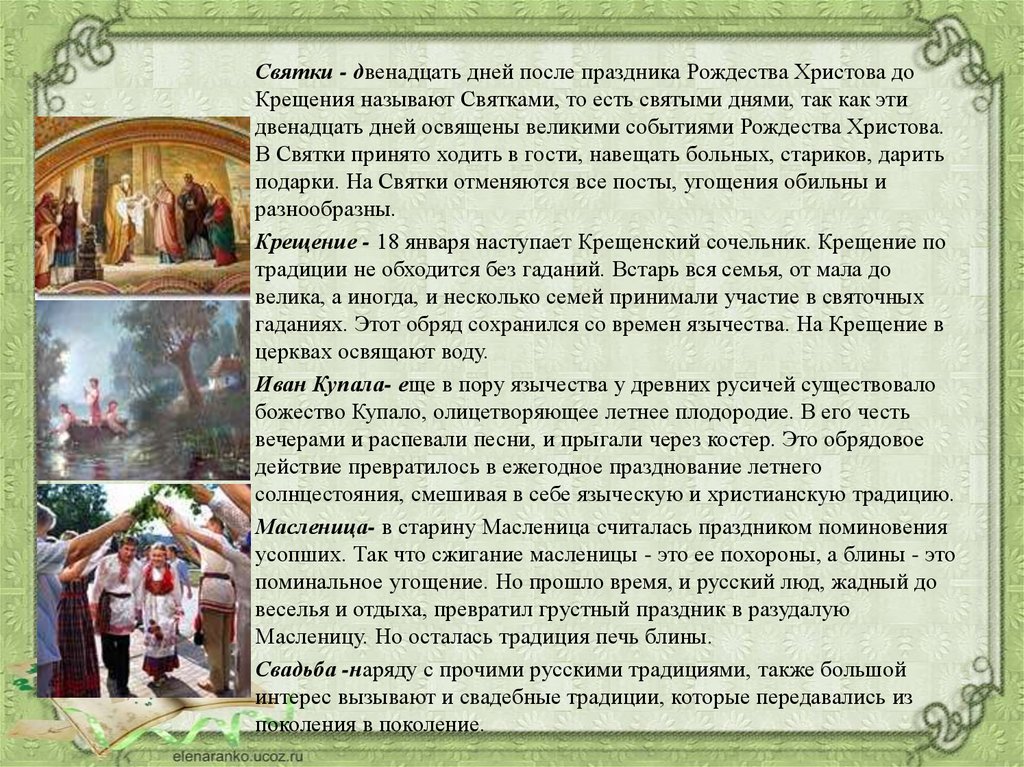 Святки - двенадцать дней после праздника Рождества Христова до Крещения называют Святками, то есть святыми днями, так как эти двенадцать дней освящены великими событиями Рождества Христова. В Святки принято ходить в гости, навещать больных, стариков, дарить подарки. На Святки отменяются все посты, угощения обильны и разнообразны.

Крещение - 18 января наступает Крещенский сочельник. Крещение по традиции не обходится без гаданий. Встарь вся семья, от мала до велика, а иногда, и несколько семей принимали участие в святочных гаданиях. Этот обряд сохранился со времен язычества. На Крещение в церквах освящают воду.

Иван Купала- еще в пору язычества у древних русичей существовало божество Купало, олицетворяющее летнее плодородие. В его честь вечерами и распевали песни, и прыгали через костер. Это обрядовое действие превратилось в ежегодное празднование летнего солнцестояния, смешивая в себе языческую и христианскую традицию.

Масленица- в старину Масленица считалась праздником поминовения усопших. Так что сжигание масленицы - это ее похороны, а блины - это поминальное угощение. Но прошло время, и русский люд, жадный до веселья и отдыха, превратил грустный праздник в разудалую Масленицу. Но осталась традиция печь блины.

Свадьба -наряду с прочими русскими традициями, также большой интерес вызывают и свадебные традиции, которые передавались из поколения в поколение.

elenaranko.ucoz.ru